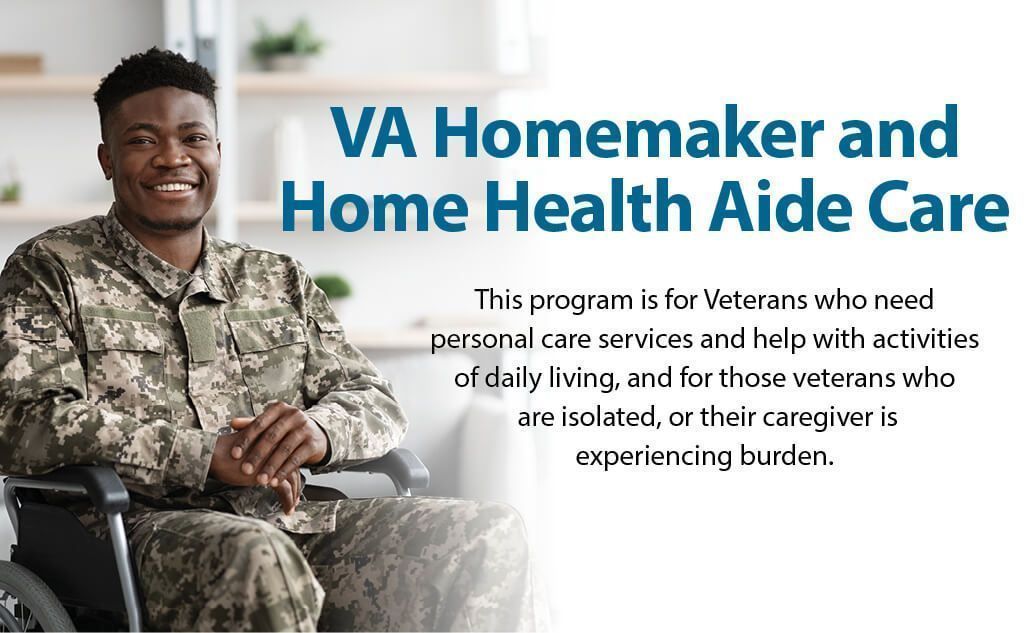 VA Homemaker and Home Health Aide Care

This program is for Veterans who need personal care services and help with activities of daily living, and for those veterans who are isolated, or their caregiver is experiencing burden.